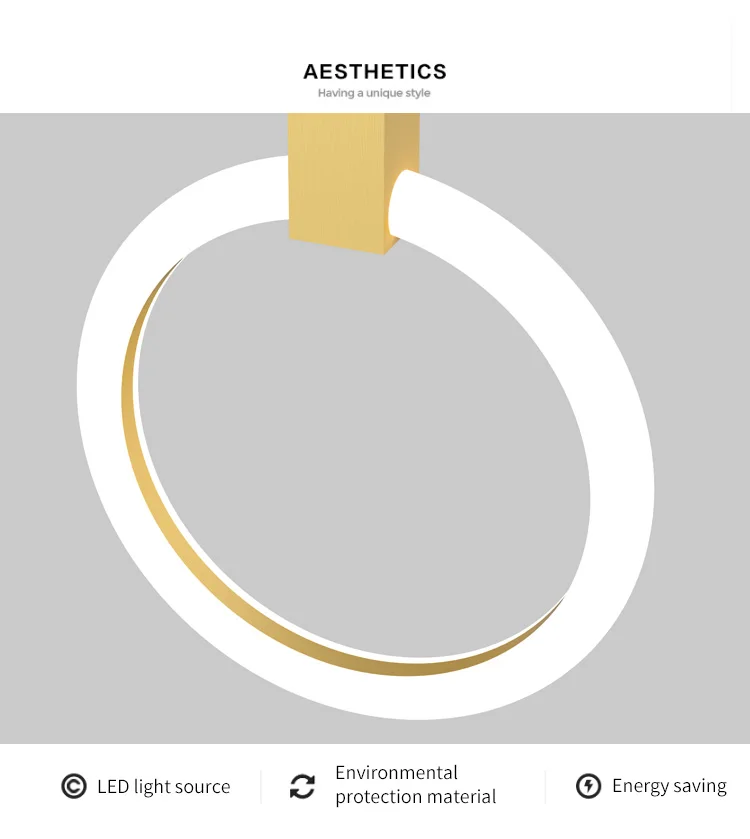 AESTHETICS
Having a unique style

LED light source

Environmental protection material

Energy saving